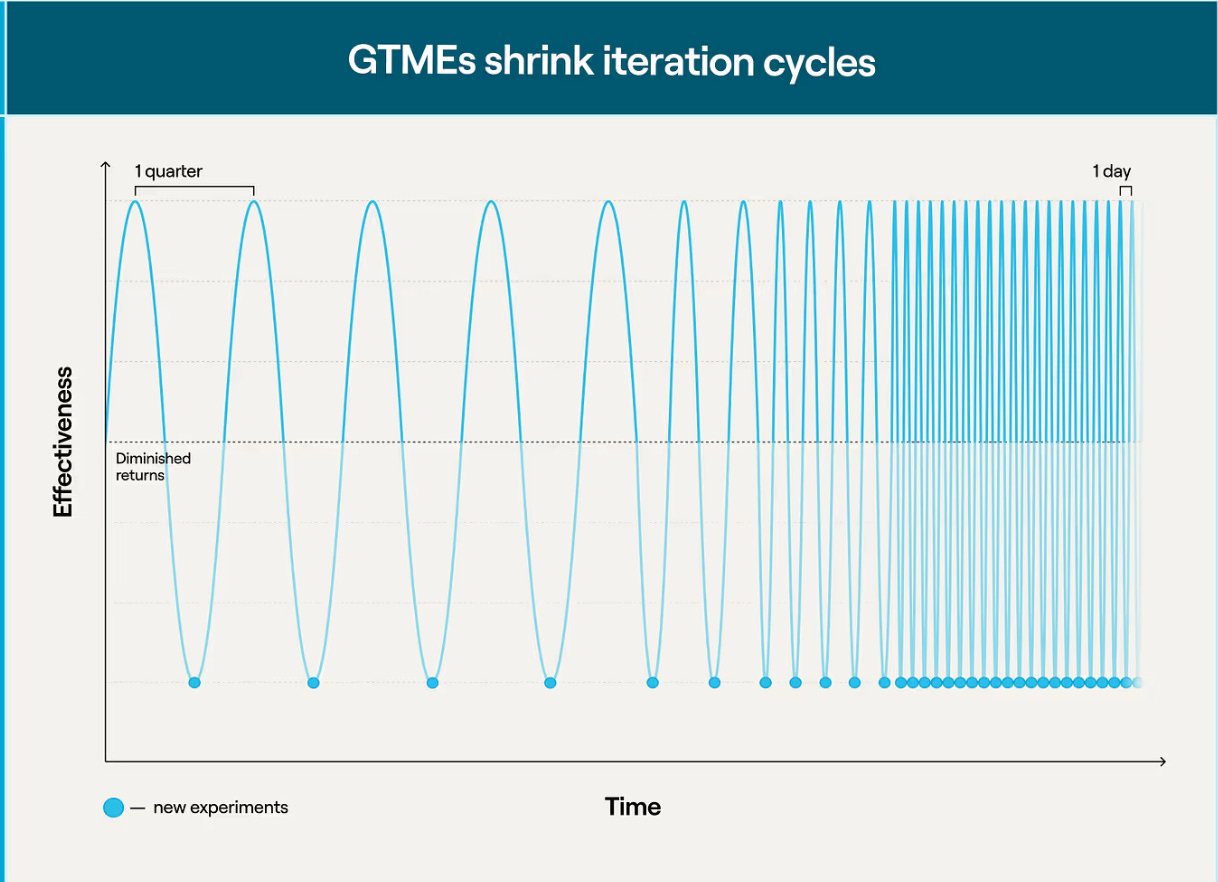 GTMEs shrink iteration cycles

1 quarter

1 day

Effectiveness

Diminished returns

— new experiments

Time